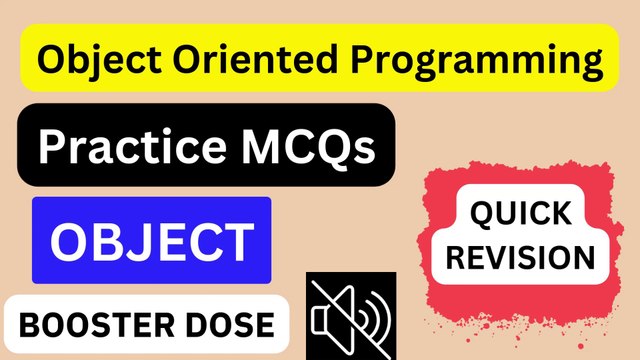 Object Oriented Programming

Practice MCQs

OBJECT

QUICK REVISION

BOOSTER DOSE